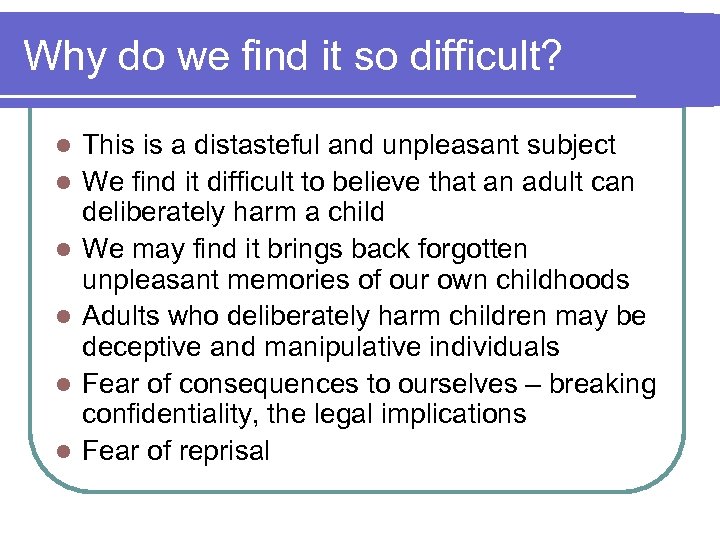 Why do we find it so difficult?

- This is a distasteful and unpleasant subject
- We find it difficult to believe that an adult can deliberately harm a child
- We may find it brings back forgotten unpleasant memories of our own childhoods
- Adults who deliberately harm children may be deceptive and manipulative individuals
- Fear of consequences to ourselves – breaking confidentiality, the legal implications
- Fear of reprisal